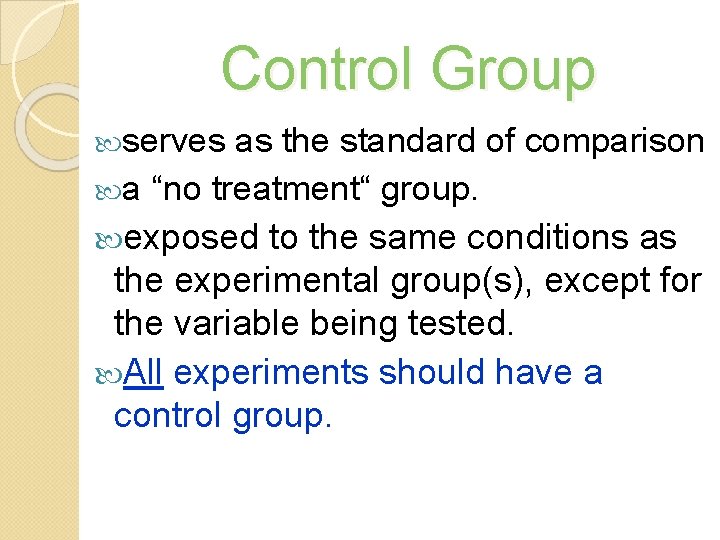 Control Group

serves as the standard of comparison

a “no treatment“ group.

exposed to the same conditions as the experimental group(s), except for the variable being tested.

All experiments should have a control group.